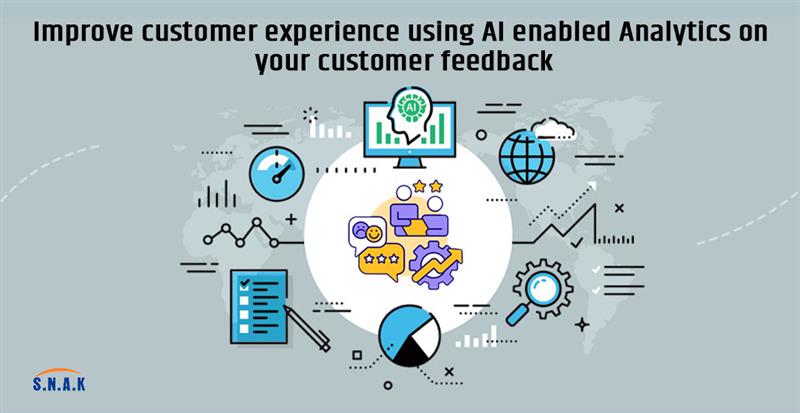 Improve customer experience using AI enabled Analytics on your customer feedback

AI

S.N.A.K